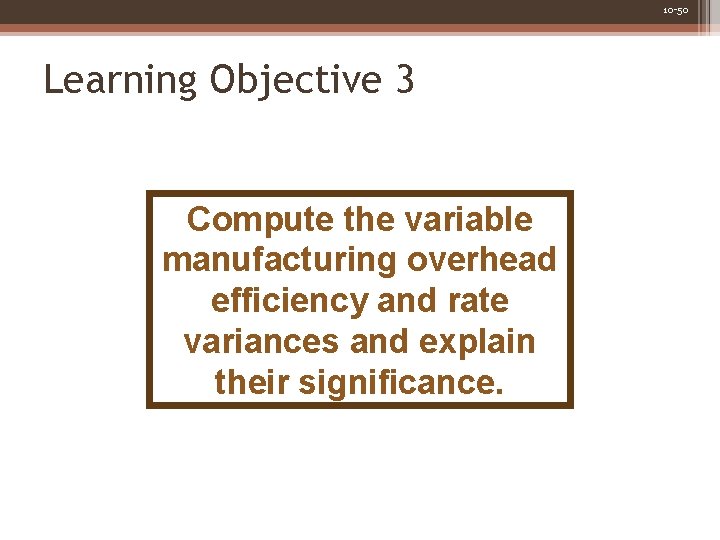 10-50

Learning Objective 3

Compute the variable manufacturing overhead efficiency and rate variances and explain their significance.